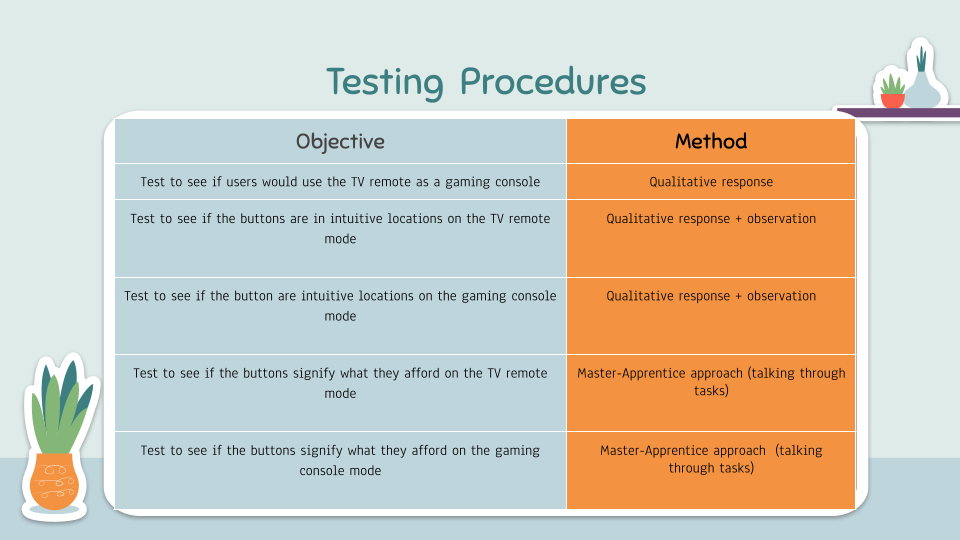 Testing Procedures

| Objective | Method |
|---|---|
| Test to see if users would use the TV remote as a gaming console | Qualitative response |
| Test to see if the buttons are in intuitive locations on the TV remote mode | Qualitative response + observation |
| Test to see if the button are intuitive locations on the gaming console mode | Qualitative response + observation |
| Test to see if the buttons signify what they afford on the TV remote mode | Master-Apprentice approach (talking through tasks) |
| Test to see if the buttons signify what they afford on the gaming console mode | Master-Apprentice approach (talking through tasks) |